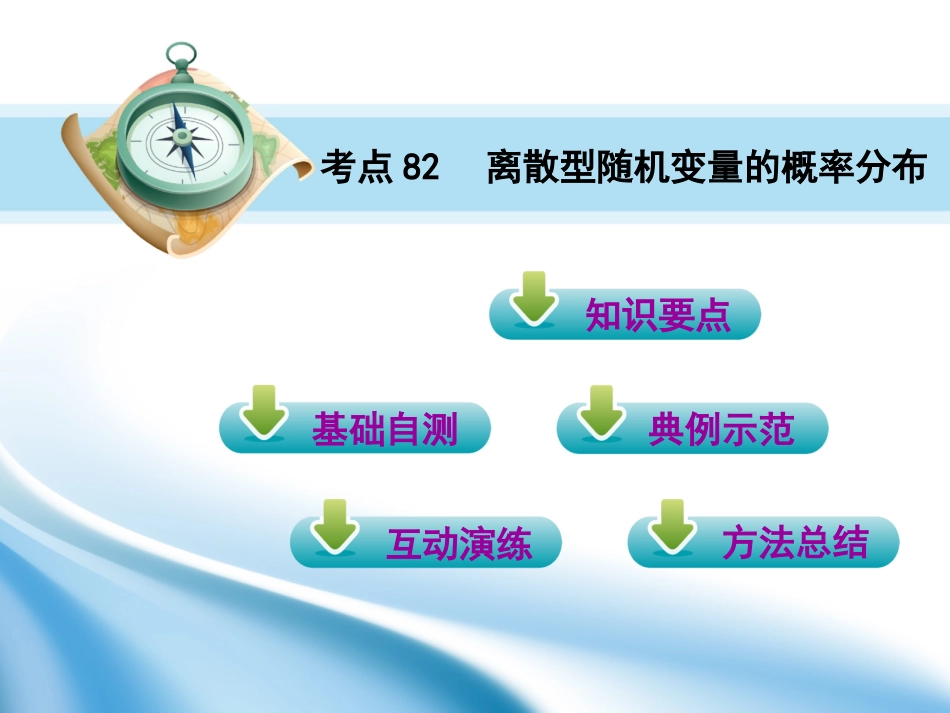 考点 82　离散型随机变量的概率分布

知识要点

基础自测

典例示范

互动演练

方法总结